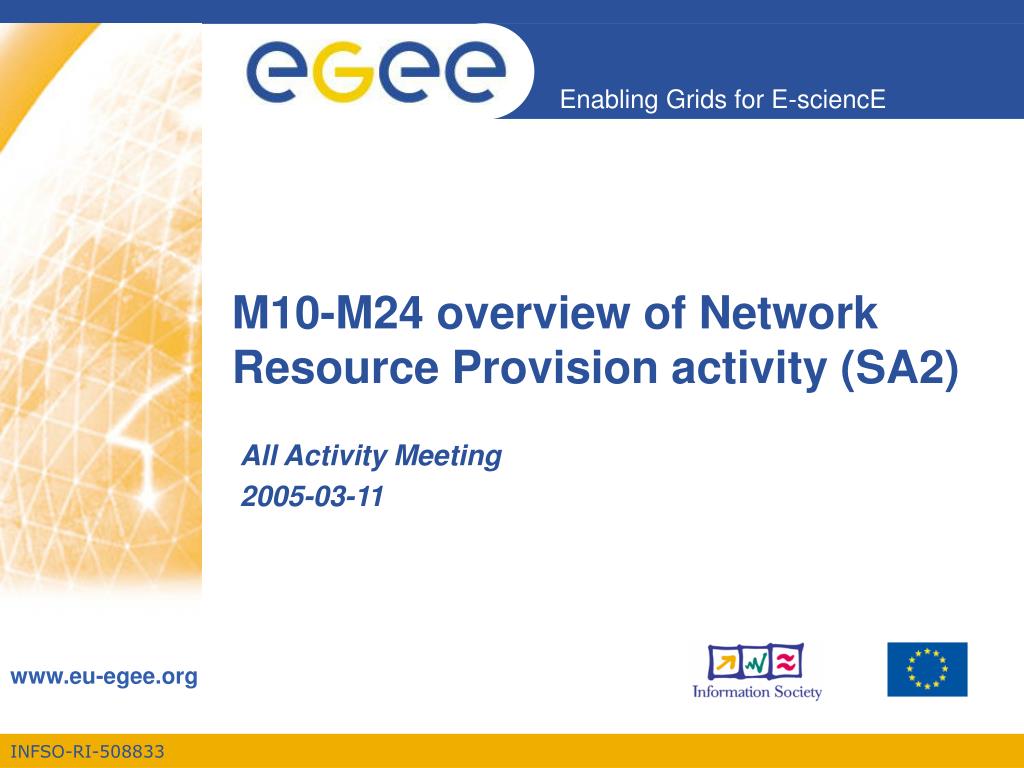 eGee

Enabling Grids for E-sciencE

M10-M24 overview of Network Resource Provision activity (SA2)

All Activity Meeting
2005-03-11

www.eu-egee.org

Information Society

INFSO-RI-508833